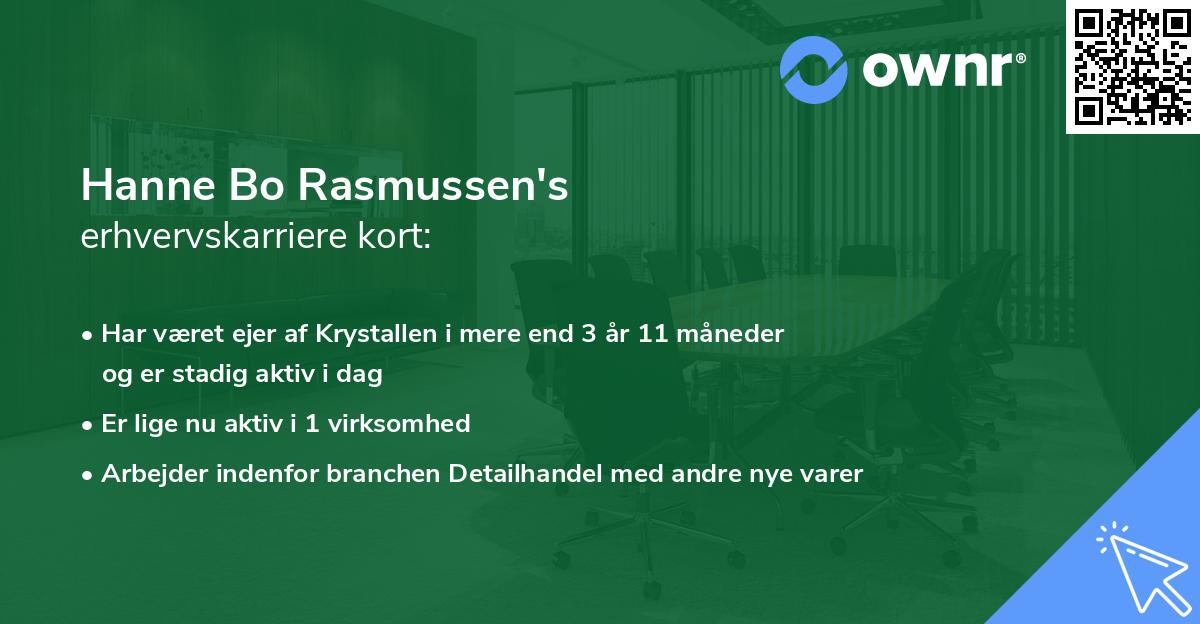 ownr®

Hanne Bo Rasmussen's
erhvervskarriere kort:

• Har været ejer af Krystallen i mere end 3 år 11 måneder og er stadig aktiv i dag

• Er lige nu aktiv i 1 virksomhed

• Arbejder indenfor branchen Detailhandel med andre nye varer